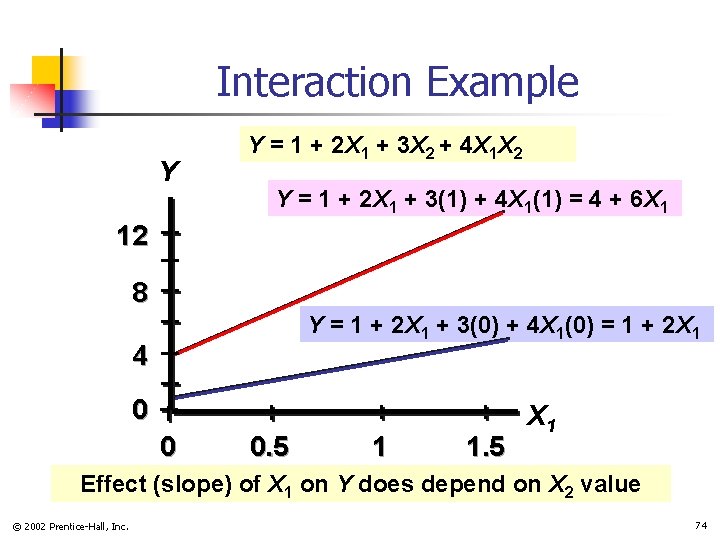 Interaction Example

$Y = 1 + 2X_1 + 3X_2 + 4X_1X_2$

$Y$

$Y = 1 + 2X_1 + 3(1) + 4X_1(1) = 4 + 6X_1$

12

8

$Y = 1 + 2X_1 + 3(0) + 4X_1(0) = 1 + 2X_1$

4

0

$X_1$

0 0.5 1 1.5

Effect (slope) of $X_1$ on $Y$ does depend on $X_2$ value

© 2002 Prentice-Hall, Inc.

74